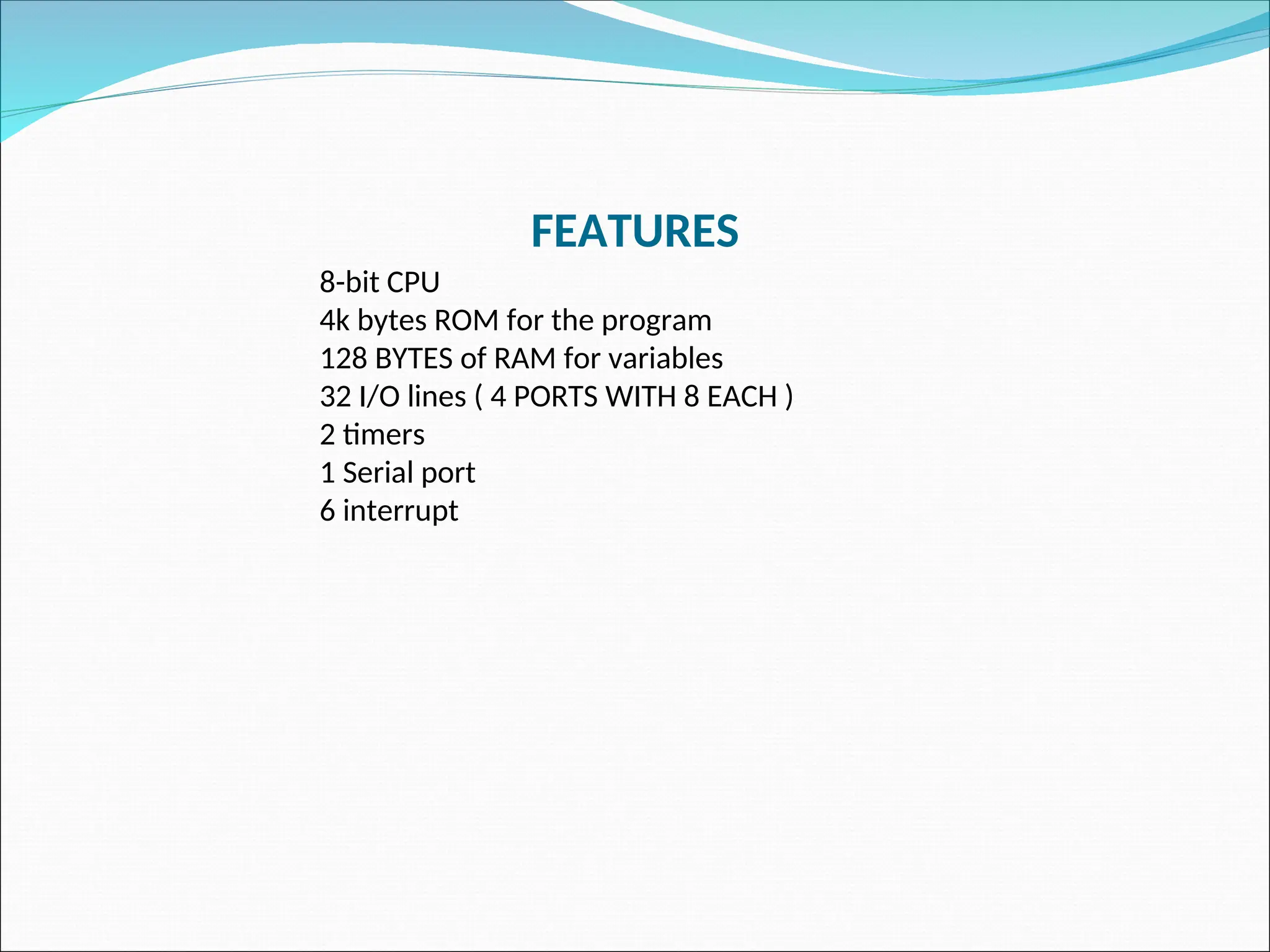 FEATURES

8-bit CPU
4k bytes ROM for the program
128 BYTES of RAM for variables
32 I/O lines ( 4 PORTS WITH 8 EACH )
2 timers
1 Serial port
6 interrupt